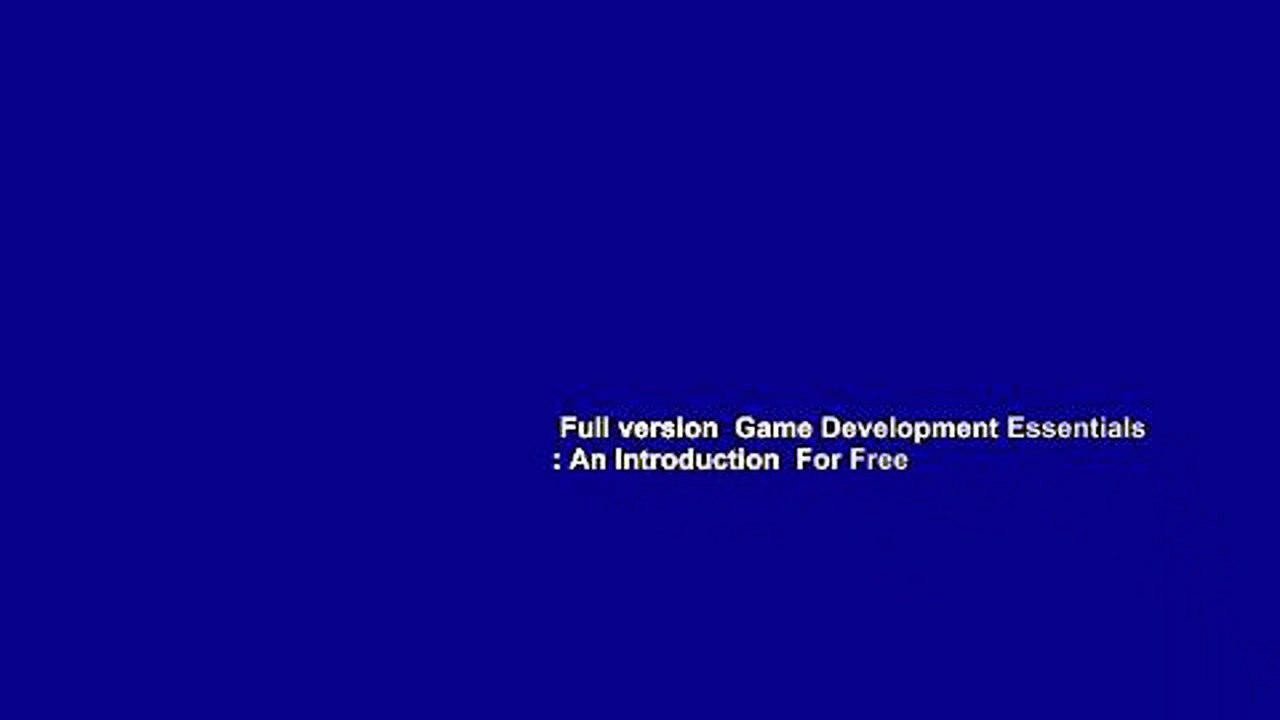 Full version  Game Development Essentials : An Introduction  For Free